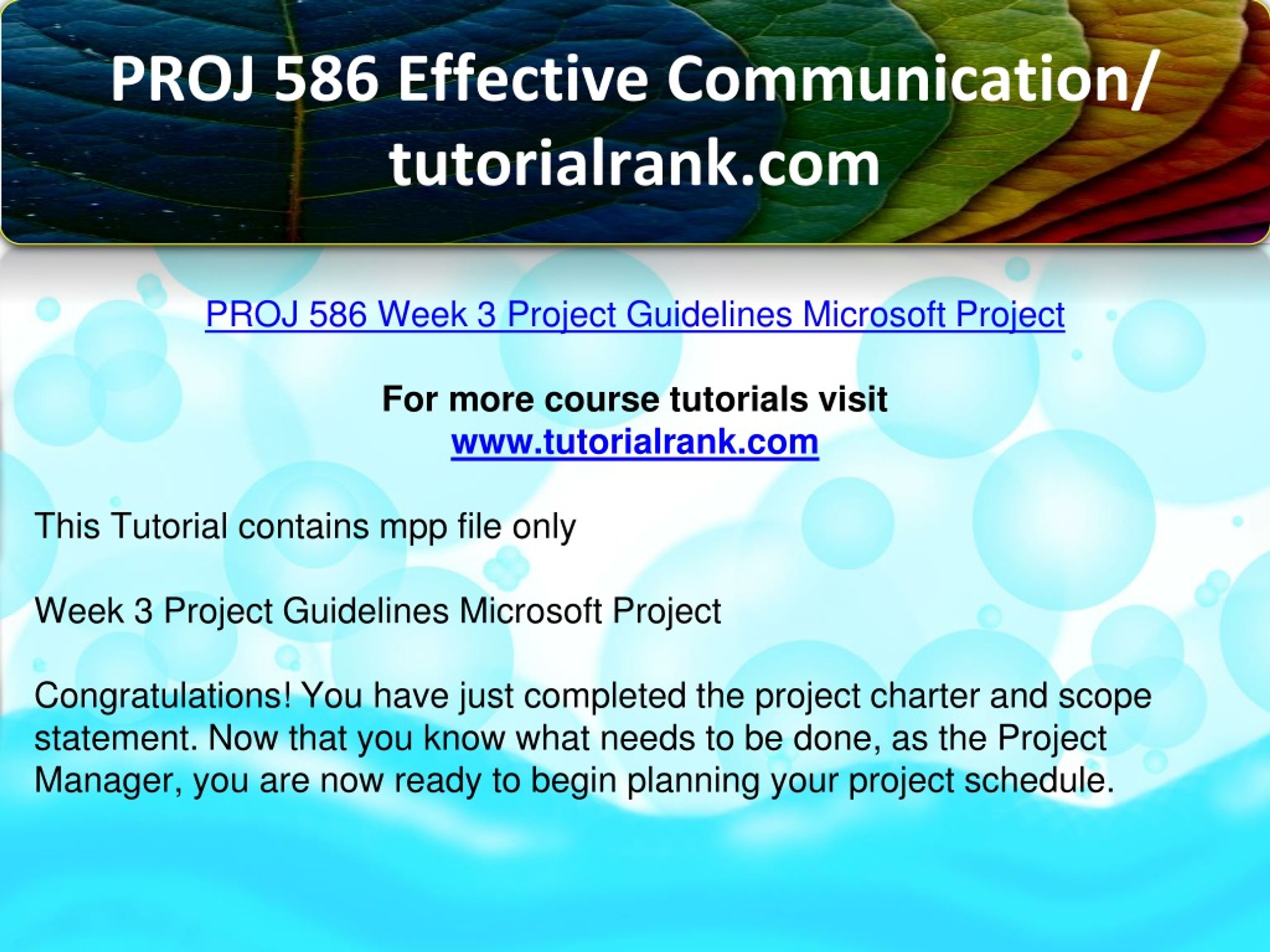 PROJ 586 Effective Communication/ tutorialrank.com

PROJ 586 Week 3 Project Guidelines Microsoft Project

For more course tutorials visit
www.tutorialrank.com

This Tutorial contains mpp file only

Week 3 Project Guidelines Microsoft Project

Congratulations! You have just completed the project charter and scope statement. Now that you know what needs to be done, as the Project Manager, you are now ready to begin planning your project schedule.